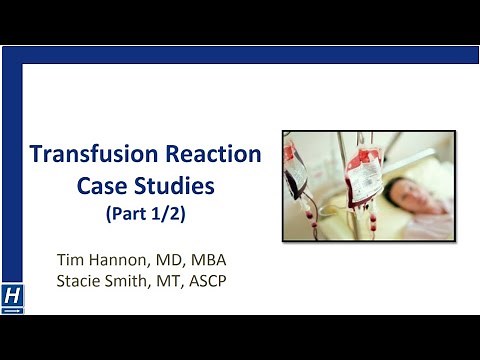 Transfusion Reaction Case Studies
(Part 1/2)

Tim Hannon, MD, MBA
Stacie Smith, MT, ASCP

H